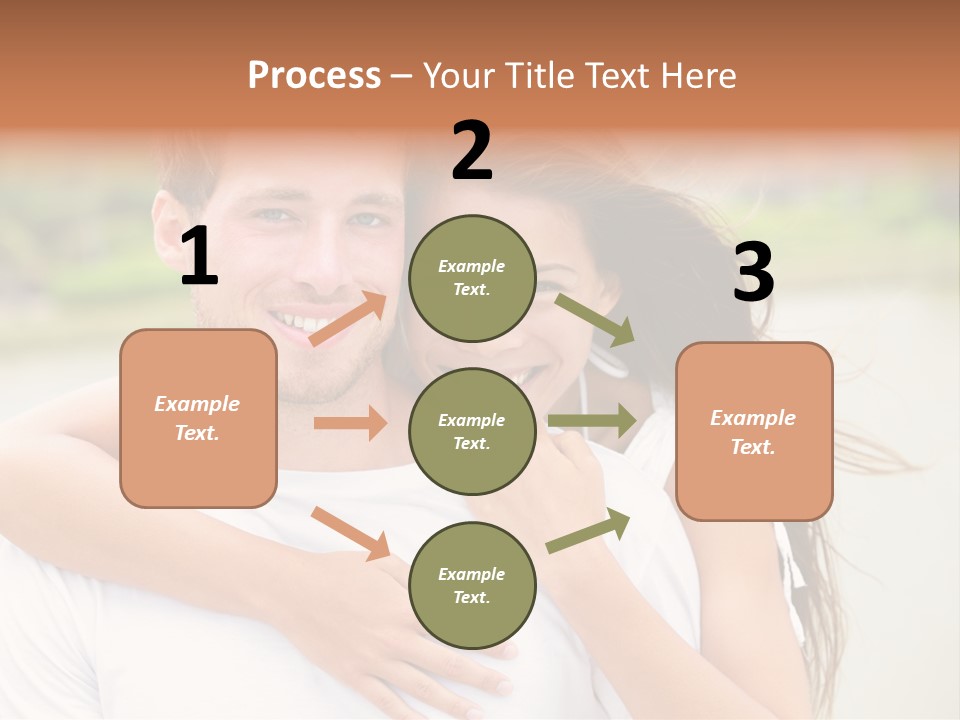 Process – Your Title Text Here

1

Example Text.

2

Example Text.

Example Text.

Example Text.

3

Example Text.